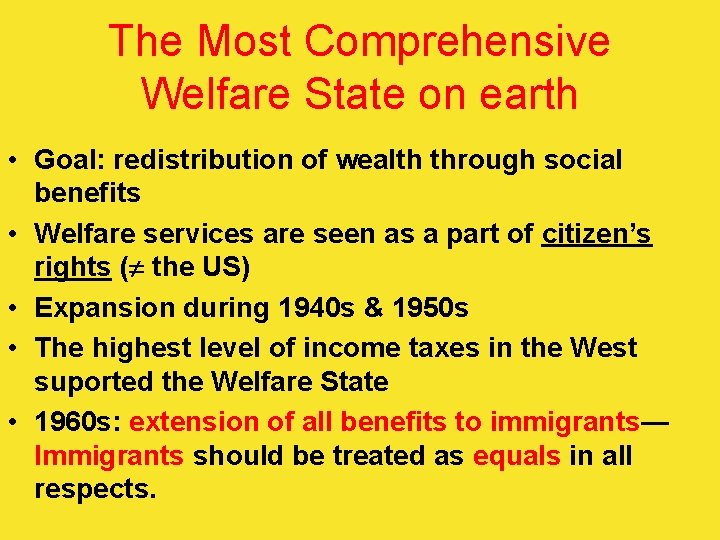 The Most Comprehensive Welfare State on earth

• Goal: redistribution of wealth through social benefits

• Welfare services are seen as a part of citizen's rights ($\neq$ the US)

• Expansion during 1940s & 1950s

• The highest level of income taxes in the West suported the Welfare State

• 1960s: extension of all benefits to immigrants—Immigrants should be treated as equals in all respects.